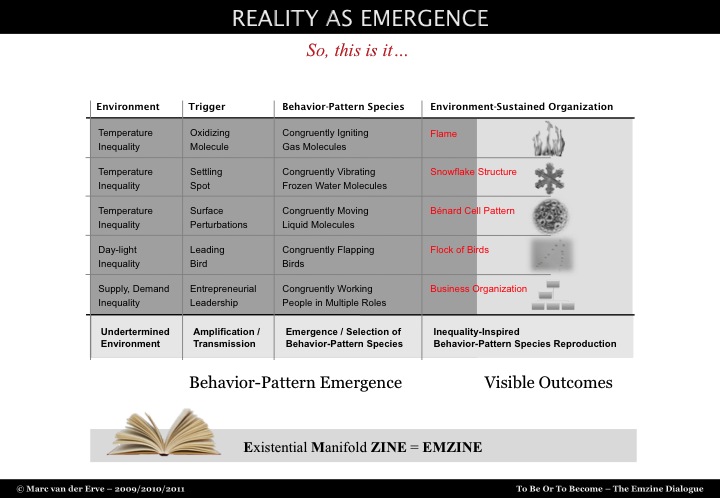 REALITY AS EMERGENCE

So, this is it…

| Environment | Trigger | Behavior-Pattern Species | Environment-Sustained Organization |
|---|---|---|---|
| Temperature Inequality | Oxidizing Molecule | Congruently Igniting Gas Molecules | Flame |
| Temperature Inequality | Settling Spot | Congruently Vibrating Frozen Water Molecules | Snowflake Structure |
| Temperature Inequality | Surface Perturbations | Congruently Moving Liquid Molecules | Bénard Cell Pattern |
| Day-light Inequality | Leading Bird | Congruently Flapping Birds | Flock of Birds |
| Supply, Demand Inequality | Entrepreneurial Leadership | Congruently Working People in Multiple Roles | Business Organization |
| Undertermined Environment | Amplification / Transmission | Emergence / Selection of Behavior-Pattern Species | Inequality-Inspired Behavior-Pattern Species Reproduction |

Behavior-Pattern Emergence

Visible Outcomes

Existential Manifold ZINE = EMZINE

© Marc van der Erve – 2009/2010/2011

To Be Or To Become – The Emzine Dialogue